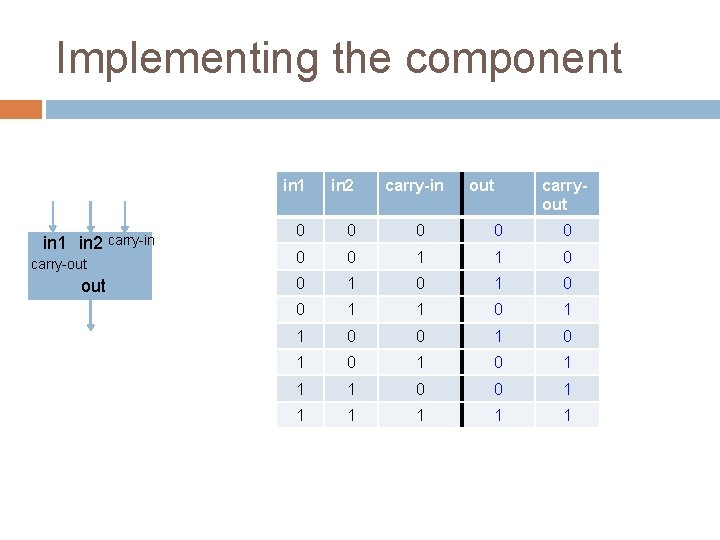 Implementing the component

in1 in2 carry-in
carry-out
out

| in1 | in2 | carry-in | out | carry-out |
|---|---|---|---|---|
| 0 | 0 | 0 | 0 | 0 |
| 0 | 0 | 1 | 1 | 0 |
| 0 | 1 | 0 | 1 | 0 |
| 0 | 1 | 1 | 0 | 1 |
| 1 | 0 | 0 | 1 | 0 |
| 1 | 0 | 1 | 0 | 1 |
| 1 | 1 | 0 | 0 | 1 |
| 1 | 1 | 1 | 1 | 1 |